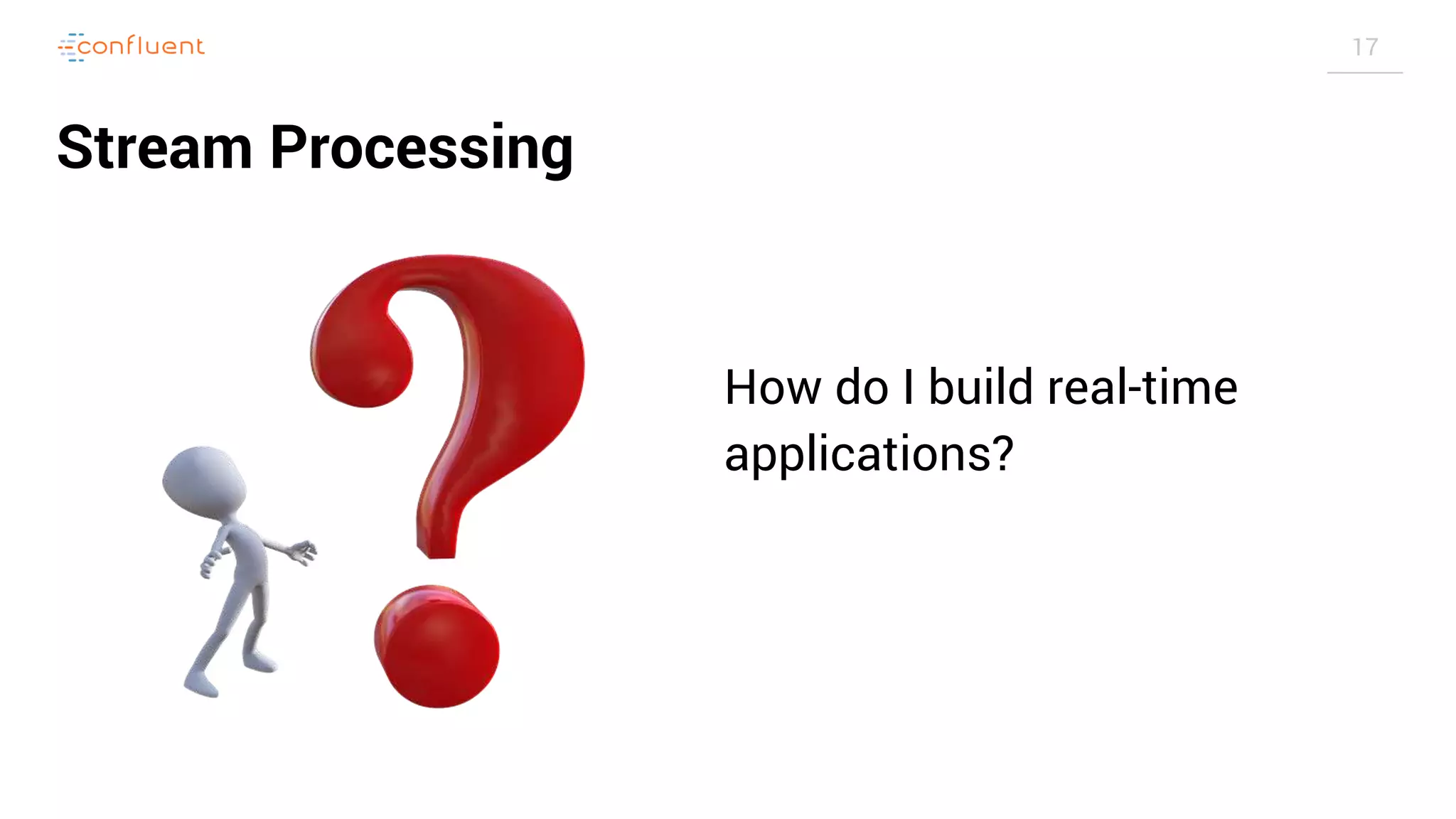 confluent

17

Stream Processing

How do I build real-time applications?